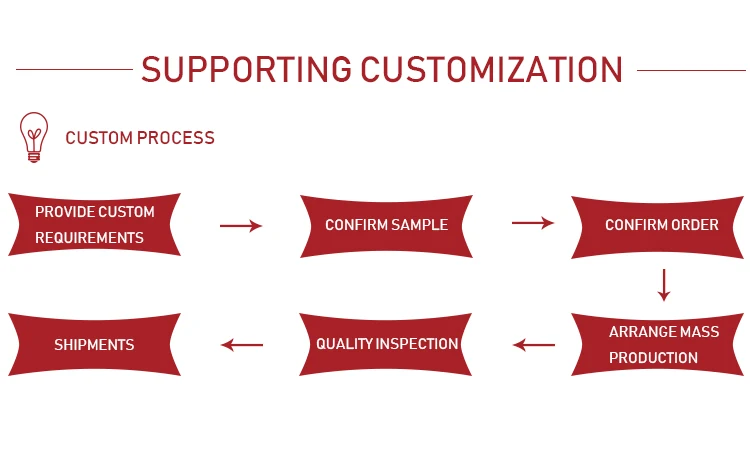 SUPPORTING CUSTOMIZATION

CUSTOM PROCESS

PROVIDE CUSTOM REQUIREMENTS

CONFIRM SAMPLE

CONFIRM ORDER

ARRANGE MASS PRODUCTION

QUALITY INSPECTION

SHIPMENTS